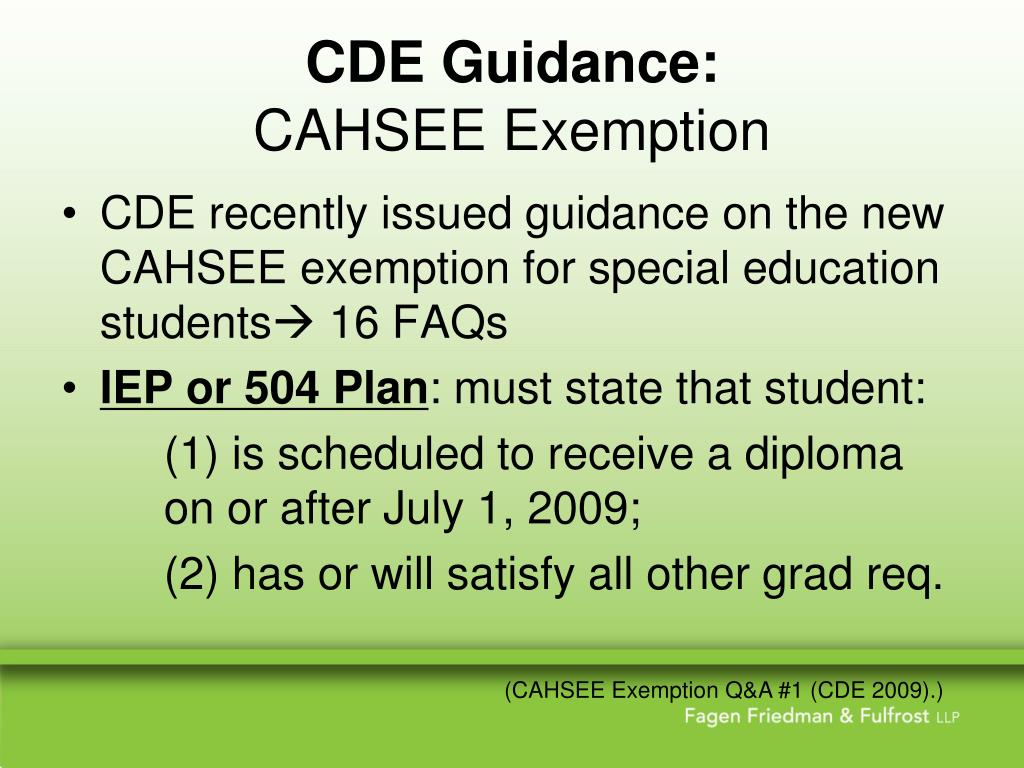 CDE Guidance:
CAHSEE Exemption

• CDE recently issued guidance on the new CAHSEE exemption for special education students→ 16 FAQs
• IEP or 504 Plan: must state that student:
(1) is scheduled to receive a diploma on or after July 1, 2009;
(2) has or will satisfy all other grad req.

(CAHSEE Exemption Q&A #1 (CDE 2009).)
Fagen Friedman & Fulfrost LLP